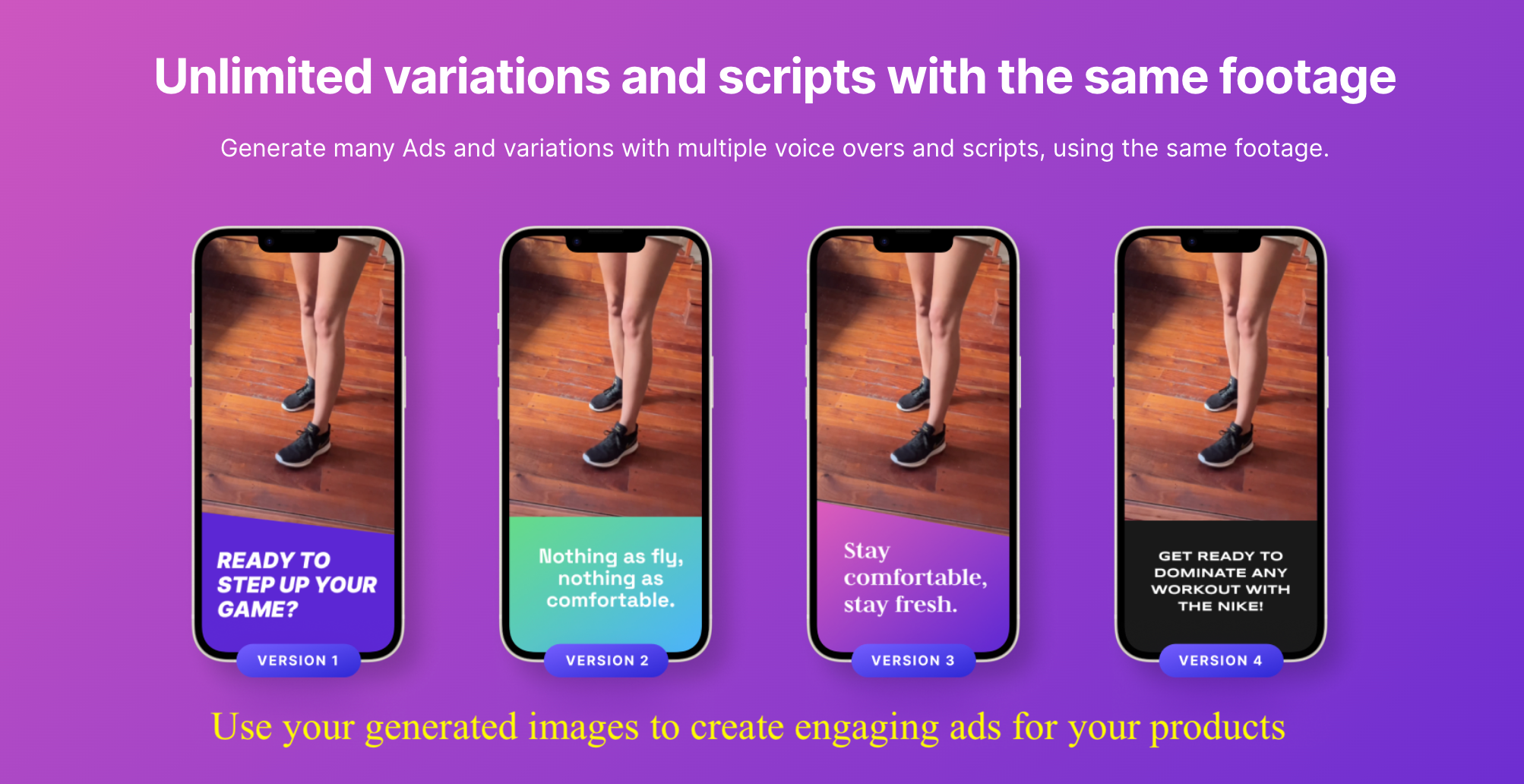 Unlimited variations and scripts with the same footage

Generate many Ads and variations with multiple voice overs and scripts, using the same footage.

READY TO STEP UP YOUR GAME?

VERSION 1

Nothing as fly, nothing as comfortable.

VERSION 2

Stay comfortable, stay fresh.

VERSION 3

GET READY TO DOMINATE ANY WORKOUT WITH THE NIKE!

VERSION 4

Use your generated images to create engaging ads for your products